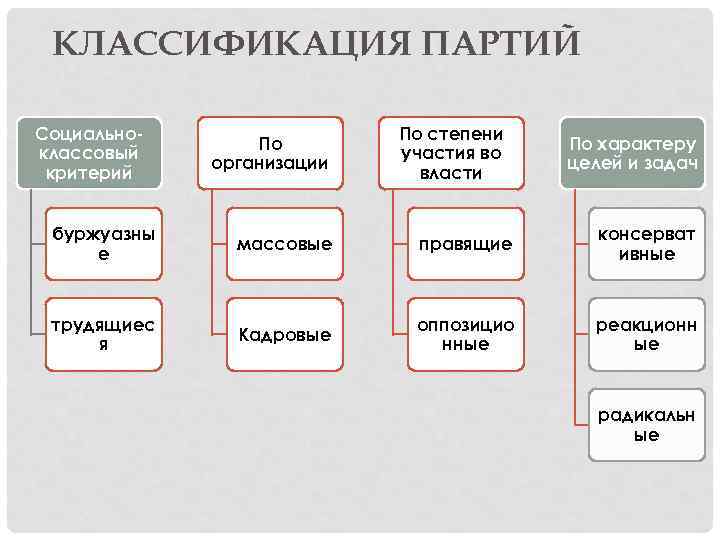 КЛАССИФИКАЦИЯ ПАРТИЙ

Социально-классовый критерий

буржуазные

трудящиеся

По организации

массовые

Кадровые

По степени участия во власти

правящие

оппозиционные

По характеру целей и задач

консервативные

реакционные

радикальные